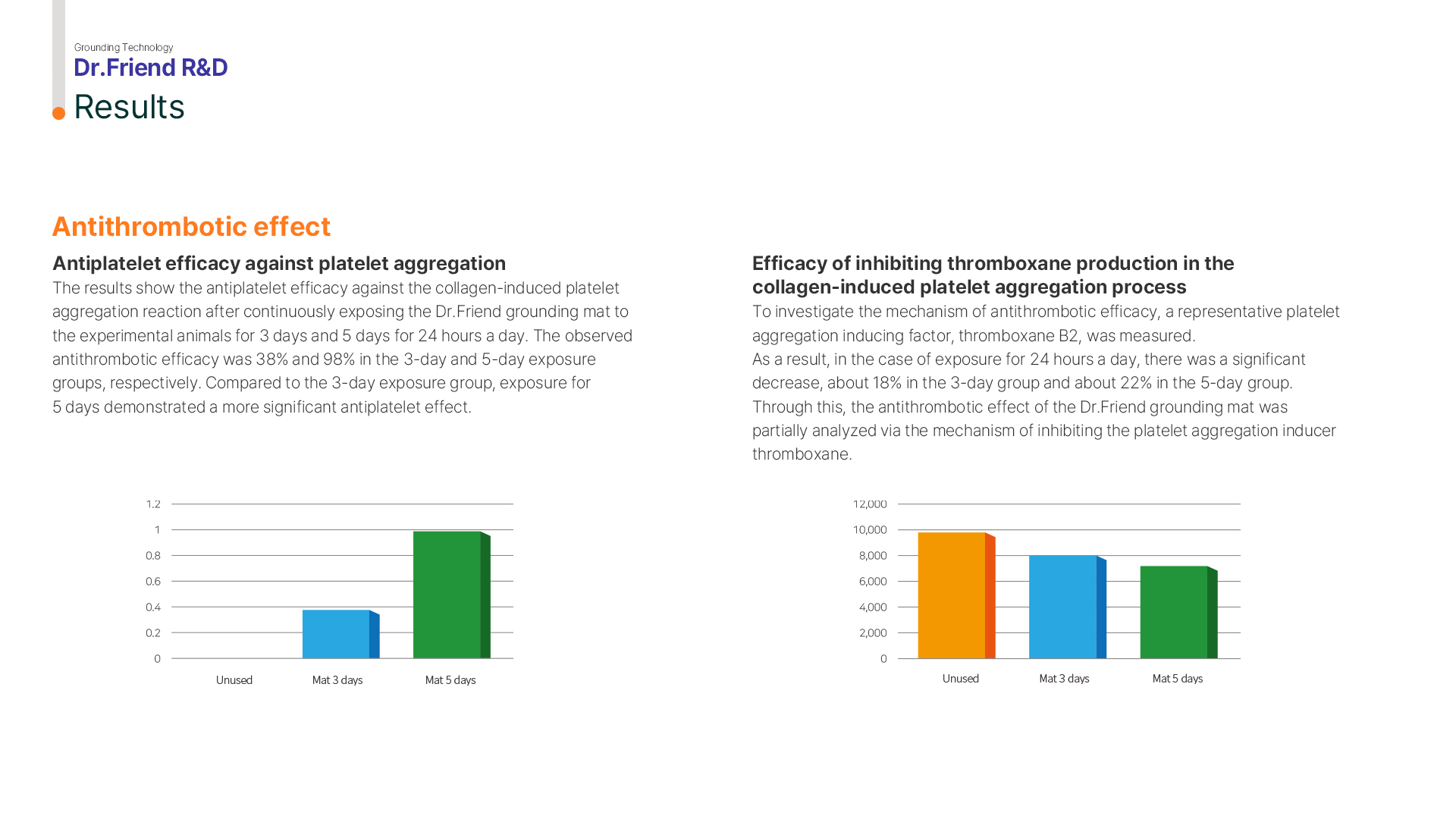 Grounding Technology
Dr.Friend R&D
Results

Antithrombotic effect

Antiplatelet efficacy against platelet aggregation
The results show the antiplatelet efficacy against the collagen-induced platelet aggregation reaction after continuously exposing the Dr.Friend grounding mat to the experimental animals for 3 days and 5 days for 24 hours a day. The observed antithrombotic efficacy was 38% and 98% in the 3-day and 5-day exposure groups, respectively. Compared to the 3-day exposure group, exposure for 5 days demonstrated a more significant antiplatelet effect.

1.2
1
0.8
0.6
0.4
0.2
0
Unused
Mat 3 days
Mat 5 days

Efficacy of inhibiting thromboxane production in the collagen-induced platelet aggregation process
To investigate the mechanism of antithrombotic efficacy, a representative platelet aggregation inducing factor, thromboxane B2, was measured.
As a result, in the case of exposure for 24 hours a day, there was a significant decrease, about 18% in the 3-day group and about 22% in the 5-day group.
Through this, the antithrombotic effect of the Dr.Friend grounding mat was partially analyzed via the mechanism of inhibiting the platelet aggregation inducer thromboxane.

12,000
10,000
8,000
6,000
4,000
2,000
0
Unused
Mat 3 days
Mat 5 days